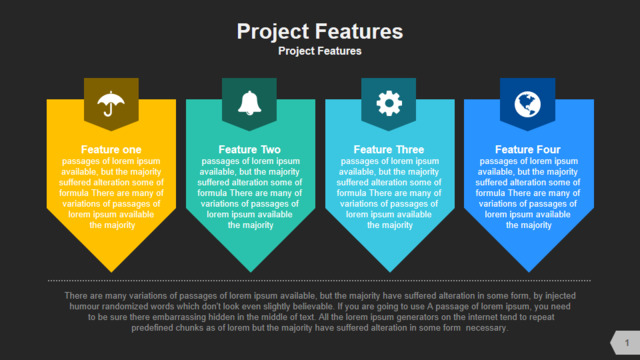 Project Features
Project Features

Feature one
passages of lorem ipsum available, but the majority suffered alteration some of formula There are many of variations of passages of lorem ipsum available the majority

Feature Two
passages of lorem ipsum available, but the majority suffered alteration some of formula There are many of variations of passages of lorem ipsum available the majority

Feature Three
passages of lorem ipsum available, but the majority suffered alteration some of formula There are many of variations of passages of lorem ipsum available the majority

Feature Four
passages of lorem ipsum available, but the majority suffered alteration some of formula There are many of variations of passages of lorem ipsum available the majority

There are many variations of passages of lorem ipsum available, but the majority have suffered alteration in some form, by injected humour randomized words which don't look even slightly believable. If you are going to use A passage of lorem ipsum, you need to be sure there embarrassing hidden in the middle of text. All the lorem ipsum generators on the internet tend to repeat predefined chunks as of lorem but the majority have suffered alteration in some form necessary.

1